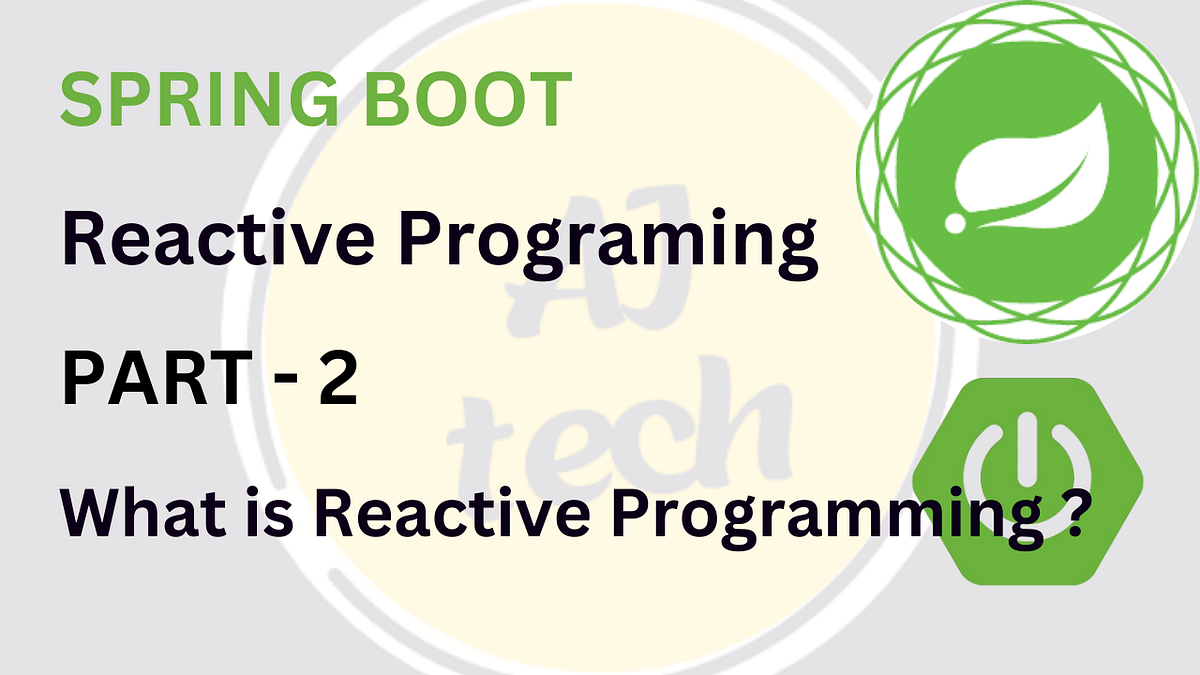 SPRING BOOT

Reactive Programing

PART - 2

What is Reactive Programming ?

AJ tech